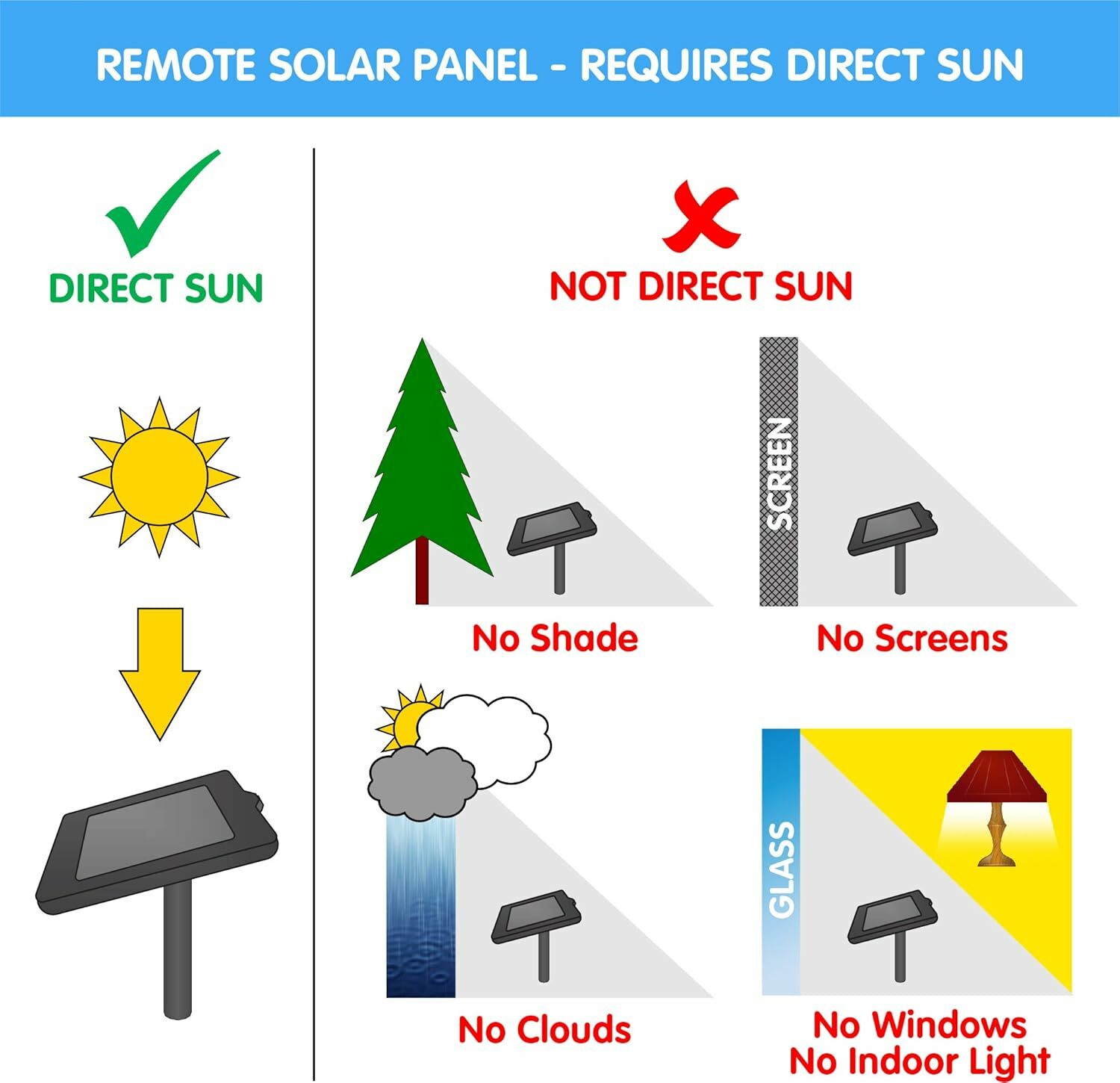 REMOTE SOLAR PANEL - REQUIRES DIRECT SUN

DIRECT SUN

NOT DIRECT SUN

No Shade

SCREEN

No Screens

No Clouds

GLASS

No Windows
No Indoor Light